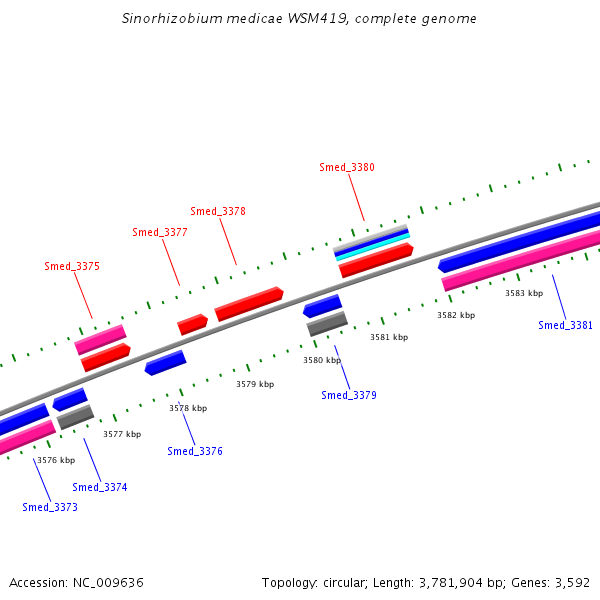 Sinorhizobium medicae WSM419, complete genome

Smed_3380

Smed_3378

Smed_3377

Smed_3375

3583 kbp

3582 kbp

Smed_3381

3581 kbp

3580 kbp

3579 kbp

Smed_3379

3578 kbp

3577 kbp

Smed_3376

3576 kbp

Smed_3374

Smed_3373

Accession: NC_009636

Topology: circular; Length: 3,781,904 bp; Genes: 3,592